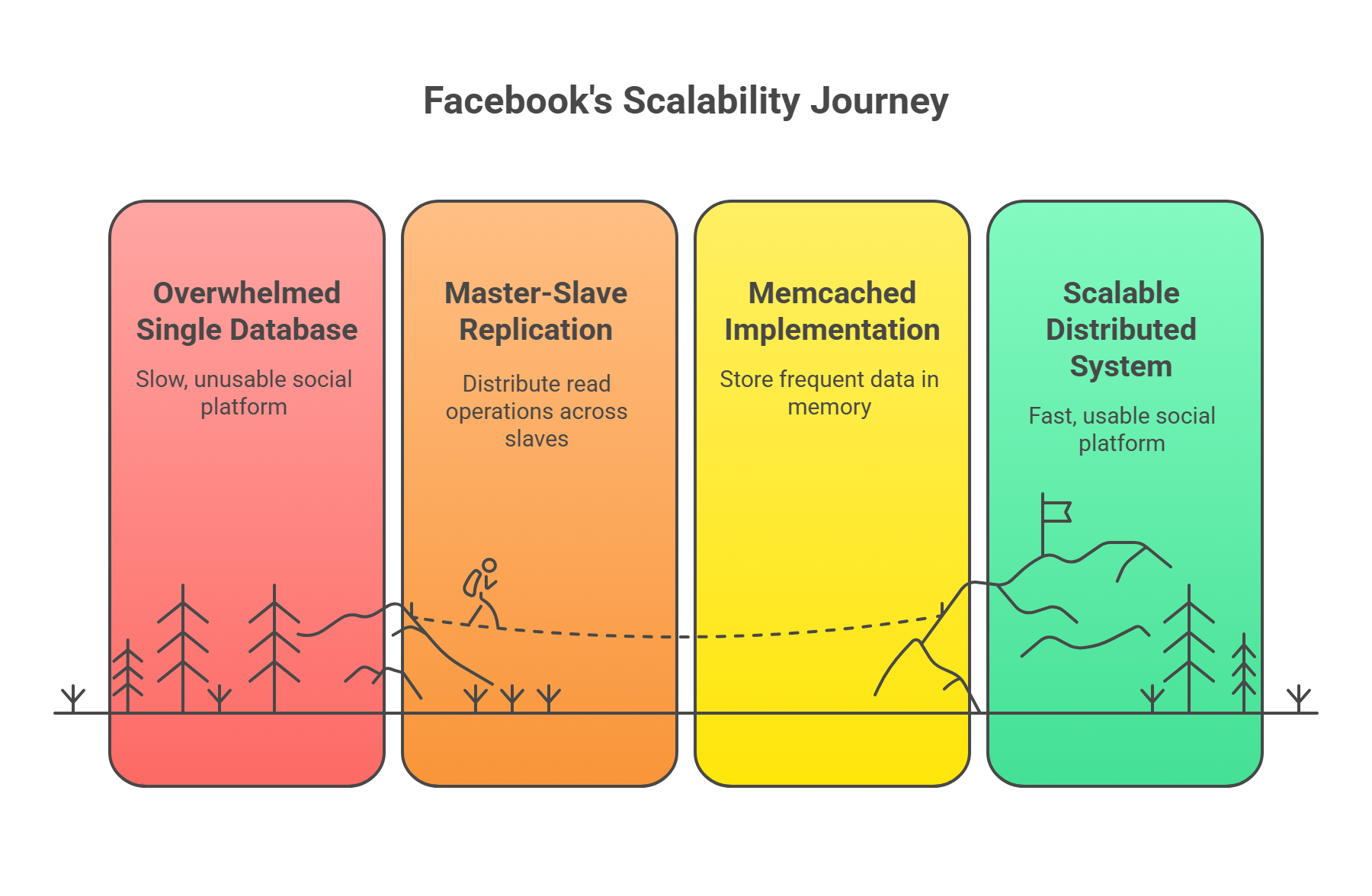 Facebook's Scalability Journey

Overwhelmed Single Database

Slow, unusable social platform

Master-Slave Replication

Distribute read operations across slaves

Memcached Implementation

Store frequent data in memory

Scalable Distributed System

Fast, usable social platform